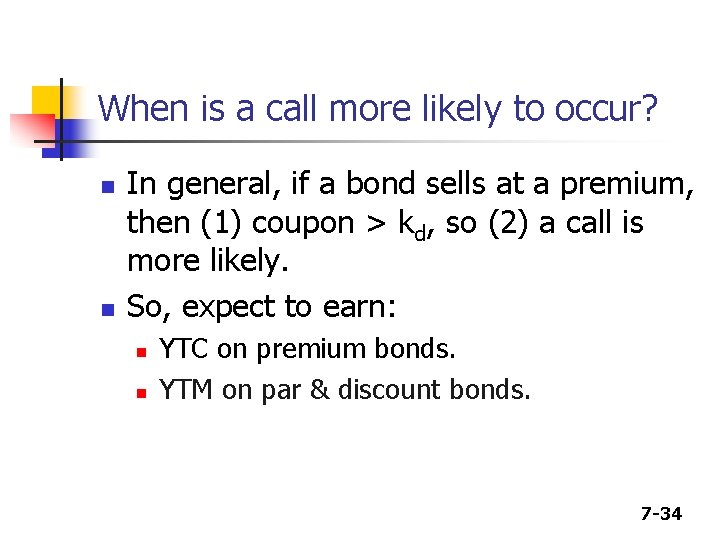 When is a call more likely to occur?

In general, if a bond sells at a premium, then (1) coupon > $k_d$, so (2) a call is more likely.

So, expect to earn:

YTC on premium bonds.

YTM on par & discount bonds.

7-34